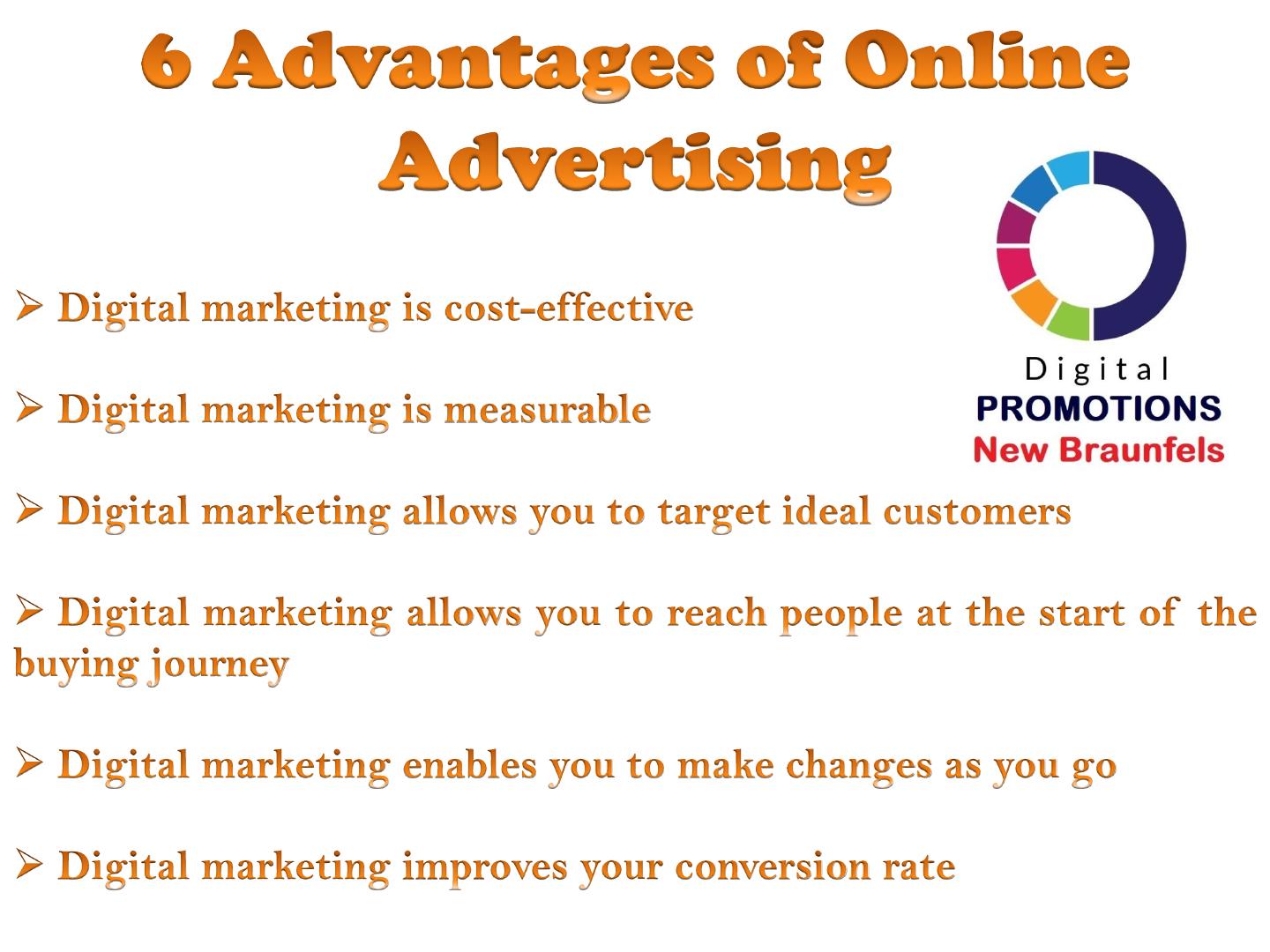 6 Advantages of Online Advertising

Digital
PROMOTIONS
New Braunfels

➢ Digital marketing is cost-effective

➢ Digital marketing is measurable

➢ Digital marketing allows you to target ideal customers

➢ Digital marketing allows you to reach people at the start of the buying journey

➢ Digital marketing enables you to make changes as you go

➢ Digital marketing improves your conversion rate